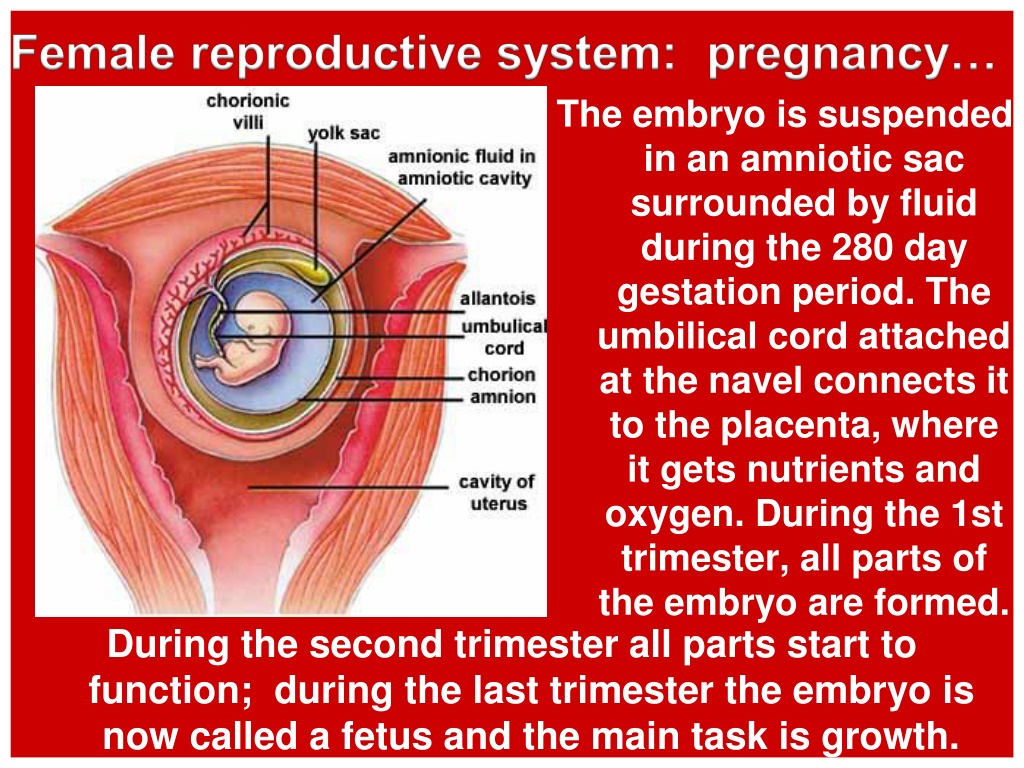 Female reproductive system: pregnancy…

chorionic villi

yolk sac

amnionic fluid in amniotic cavity

allantois

umbulical cord

chorion

amnion

cavity of uterus

The embryo is suspended in an amniotic sac surrounded by fluid during the 280 day gestation period. The umbilical cord attached at the navel connects it to the placenta, where it gets nutrients and oxygen. During the 1st trimester, all parts of the embryo are formed.

During the second trimester all parts start to function; during the last trimester the embryo is now called a fetus and the main task is growth.